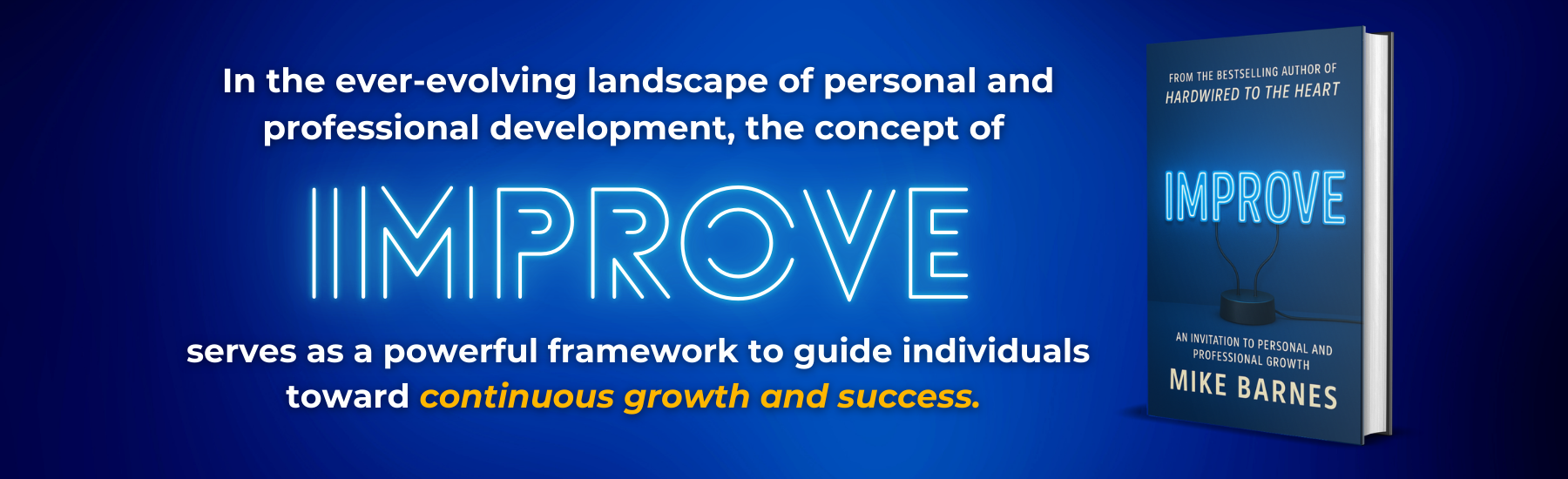 In the ever-evolving landscape of personal and professional development, the concept of

IMPROVE

serves as a powerful framework to guide individuals toward continuous growth and success.

FROM THE BESTSELLING AUTHOR OF
HARDWIRED TO THE HEART

IMPROVE

AN INVITATION TO PERSONAL AND PROFESSIONAL GROWTH

MIKE BARNES